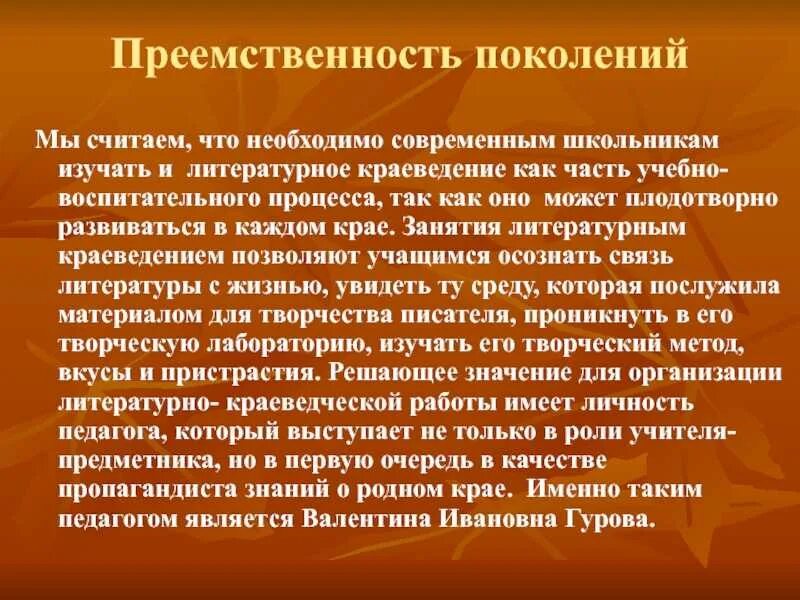 Преемственность поколений

Мы считаем, что необходимо современным школьникам изучать и литературное краеведение как часть учебно-воспитательного процесса, так как оно может плодотворно развиваться в каждом крае. Занятия литературным краеведением позволяют учащимся осознать связь литературы с жизнью, увидеть ту среду, которая послужила материалом для творчества писателя, проникнуть в его творческую лабораторию, изучать его творческий метод, вкусы и пристрастия. Решающее значение для организации литературно- краеведческой работы имеет личность педагога, который выступает не только в роли учителя-предметника, но в первую очередь в качестве пропагандиста знаний о родном крае. Именно таким педагогом является Валентина Ивановна Гурова.